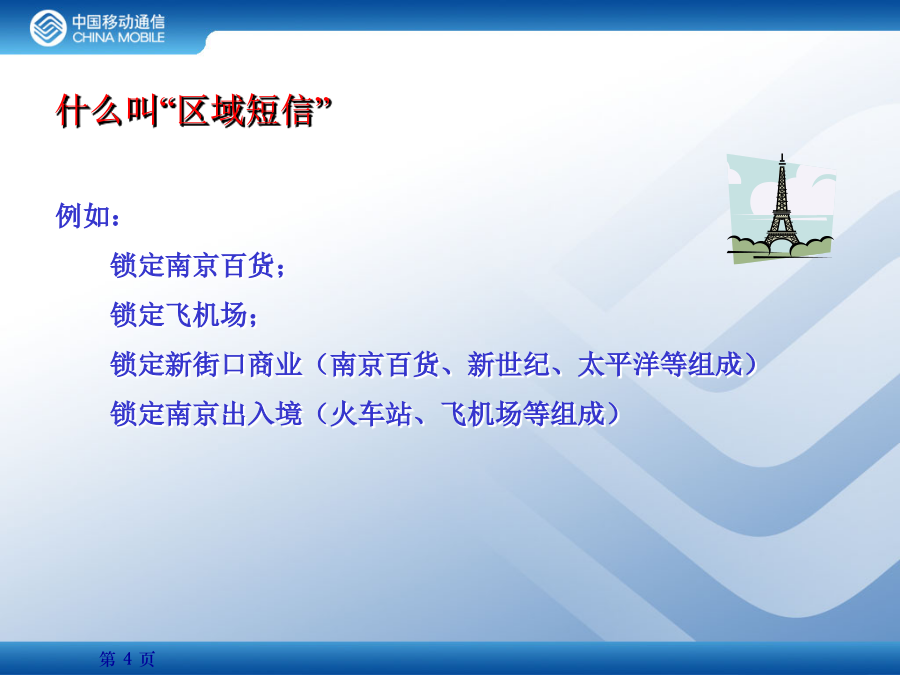 中国移动通信
CHINA MOBILE

什么叫“区域短信”

例如：

锁定南京百货；

锁定飞机场；

锁定新街口商业（南京百货、新世纪、太平洋等组成）

锁定南京出入境（火车站、飞机场等组成）

第 4 页